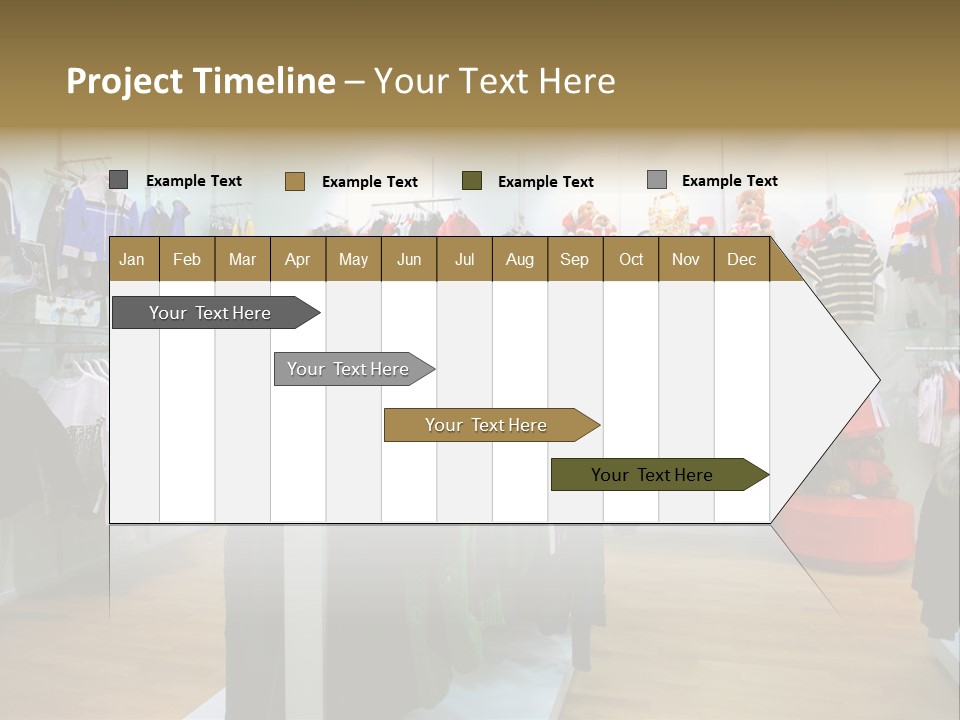 Project Timeline – Your Text Here

Example Text
Example Text
Example Text
Example Text

| Jan | Feb | Mar | Apr | May | Jun | Jul | Aug | Sep | Oct | Nov | Dec |
|---|---|---|---|---|---|---|---|---|---|---|---|

Your Text Here
Your Text Here
Your Text Here
Your Text Here